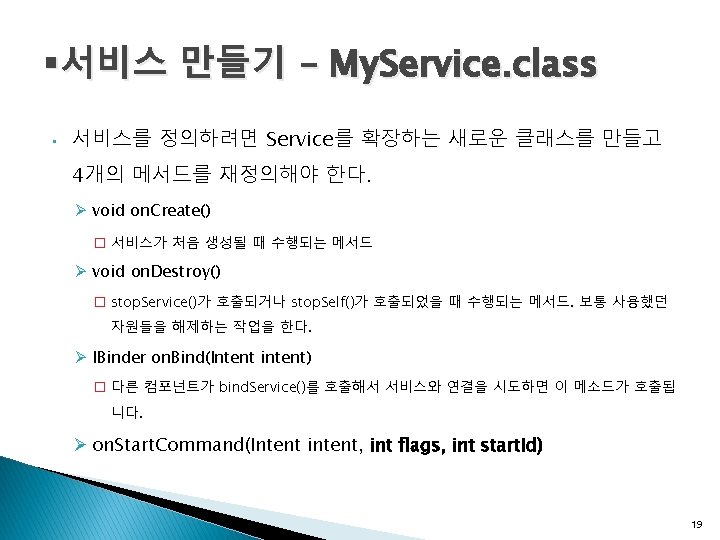 ▪서비스 만들기 – MyService.class

▪ 서비스를 정의하려면 Service를 확장하는 새로운 클래스를 만들고 4개의 메서드를 재정의해야 한다.

➢ void onCreate()

□ 서비스가 처음 생성될 때 수행되는 메서드

➢ void onDestroy()

□ stopService()가 호출되거나 stopSelf()가 호출되었을 때 수행되는 메서드. 보통 사용했던 자원들을 해제하는 작업을 한다.

➢ IBinder onBind(Intent intent)

□ 다른 컴포넌트가 bindService()를 호출해서 서비스와 연결을 시도하면 이 메소드가 호출됩니다.

➢ onStartCommand(Intent intent, int flags, int startId)

19